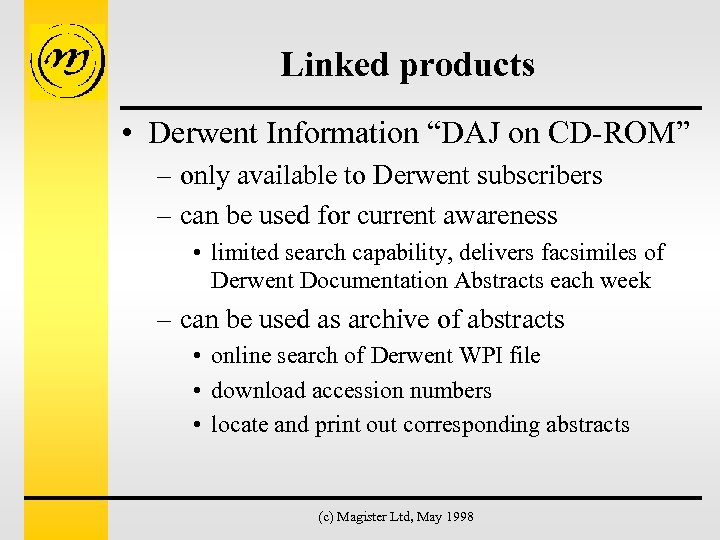 Linked products

• Derwent Information “DAJ on CD-ROM”
– only available to Derwent subscribers
– can be used for current awareness
• limited search capability, delivers facsimiles of Derwent Documentation Abstracts each week
– can be used as archive of abstracts
• online search of Derwent WPI file
• download accession numbers
• locate and print out corresponding abstracts

(c) Magister Ltd, May 1998